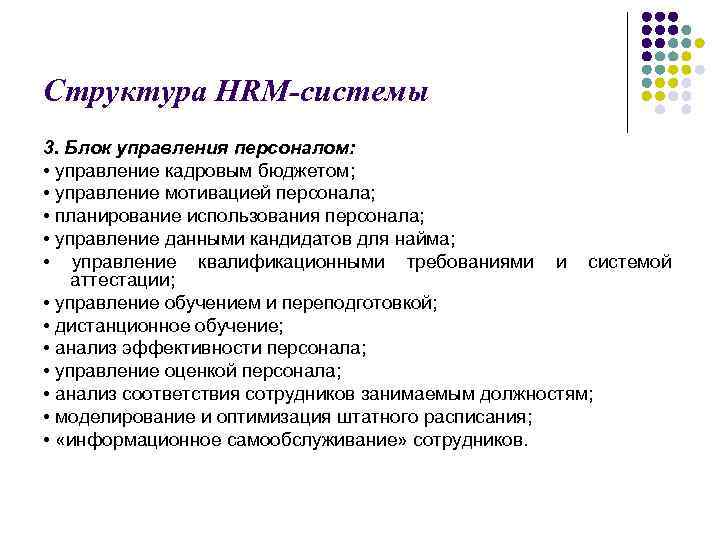 Структура HRM-системы

3. Блок управления персоналом:
• управление кадровым бюджетом;
• управление мотивацией персонала;
• планирование использования персонала;
• управление данными кандидатов для найма;
• управление квалификационными требованиями и системой аттестации;
• управление обучением и переподготовкой;
• дистанционное обучение;
• анализ эффективности персонала;
• управление оценкой персонала;
• анализ соответствия сотрудников занимаемым должностям;
• моделирование и оптимизация штатного расписания;
• «информационное самообслуживание» сотрудников.